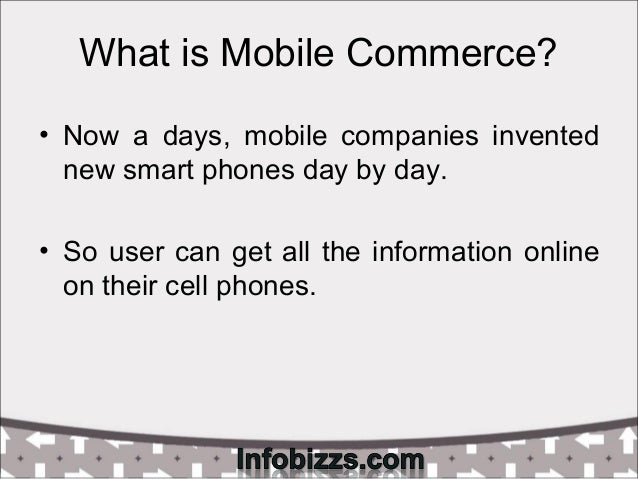 What is Mobile Commerce?

• Now a days, mobile companies invented new smart phones day by day.

• So user can get all the information online on their cell phones.

Infobizzs.com